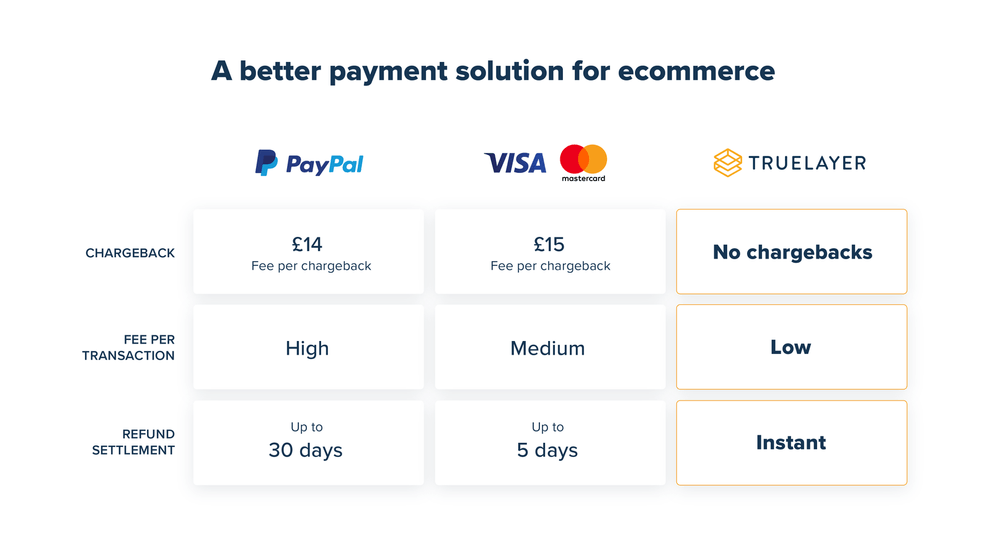 A better payment solution for ecommerce

| | PayPal | VISA mastercard | TRUELAYER |
|---|---|---|---|
| CHARGEBACK | £14 Fee per chargeback | £15 Fee per chargeback | No chargebacks |
| FEE PER TRANSACTION | High | Medium | Low |
| REFUND SETTLEMENT | Up to 30 days | Up to 5 days | Instant |